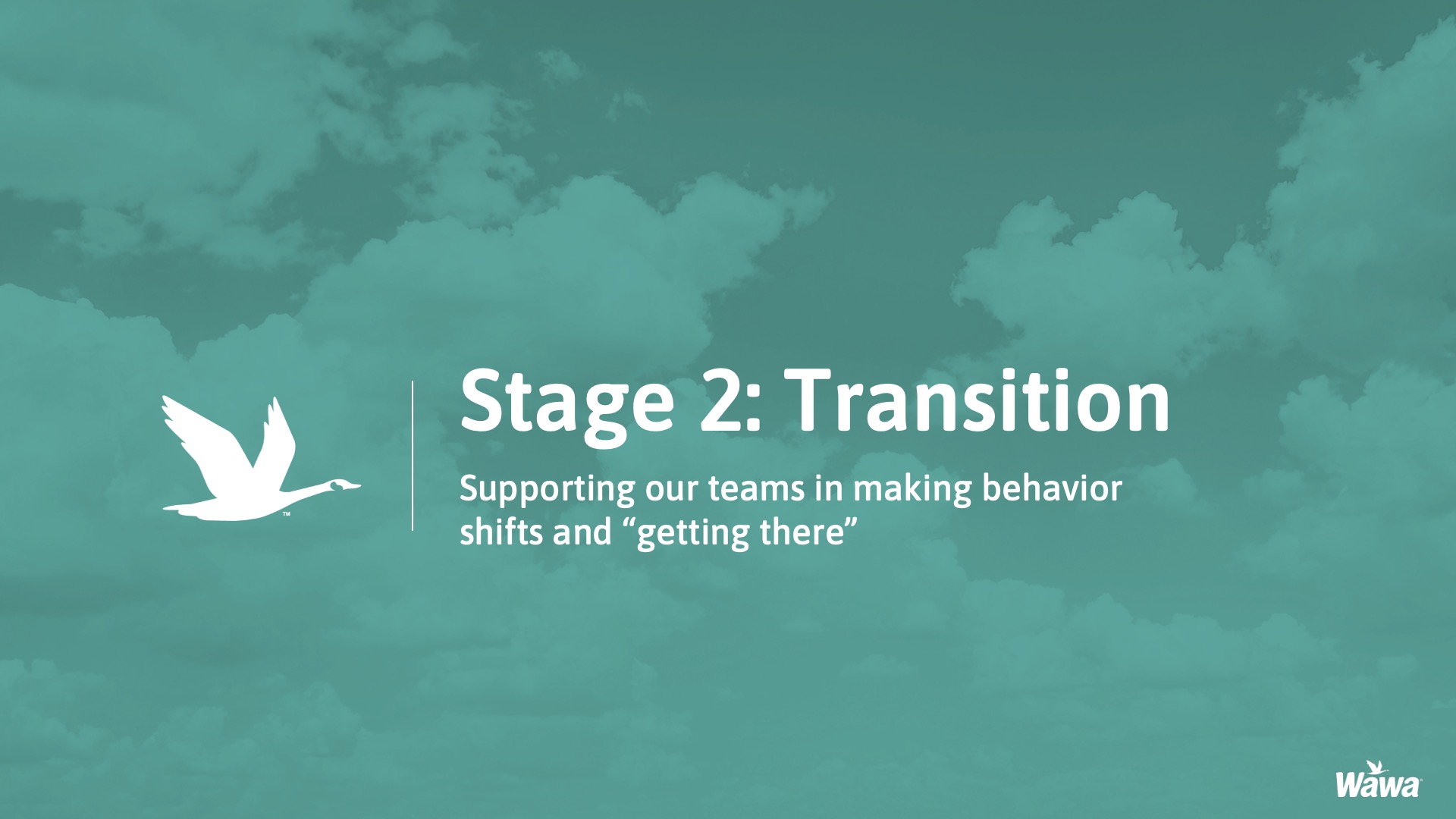 ™

Stage 2: Transition

Supporting our teams in making behavior shifts and “getting there”

Wawa